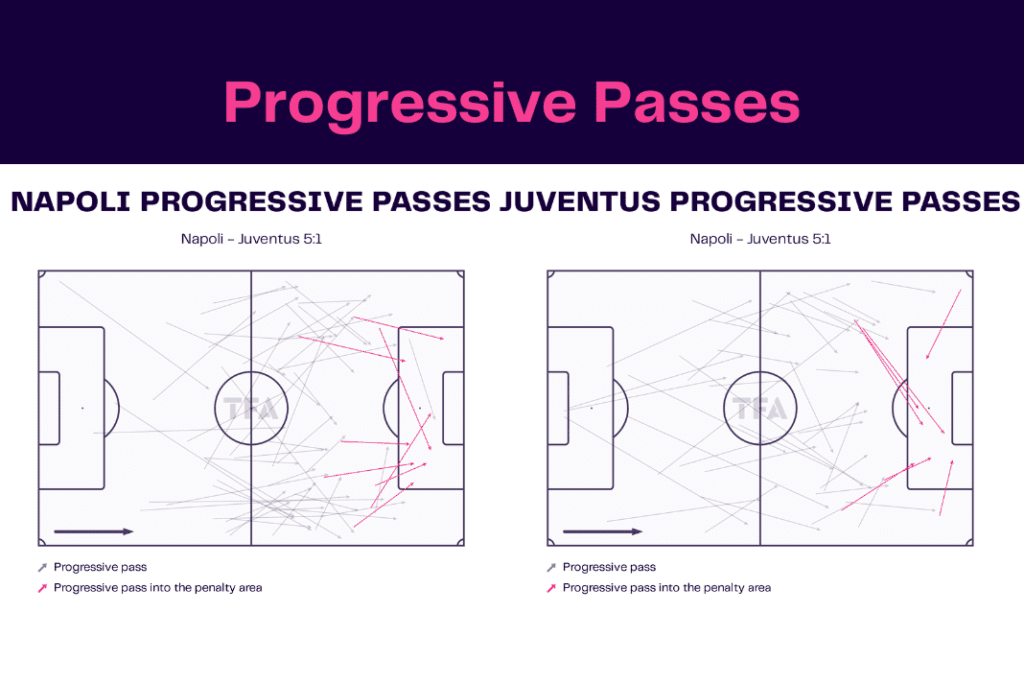 Progressive Passes

NAPOLI PROGRESSIVE PASSES

Napoli - Juventus 5:1

TFA

Progressive pass

Progressive pass into the penalty area

JUVENTUS PROGRESSIVE PASSES

Napoli - Juventus 5:1

TFA

Progressive pass

Progressive pass into the penalty area